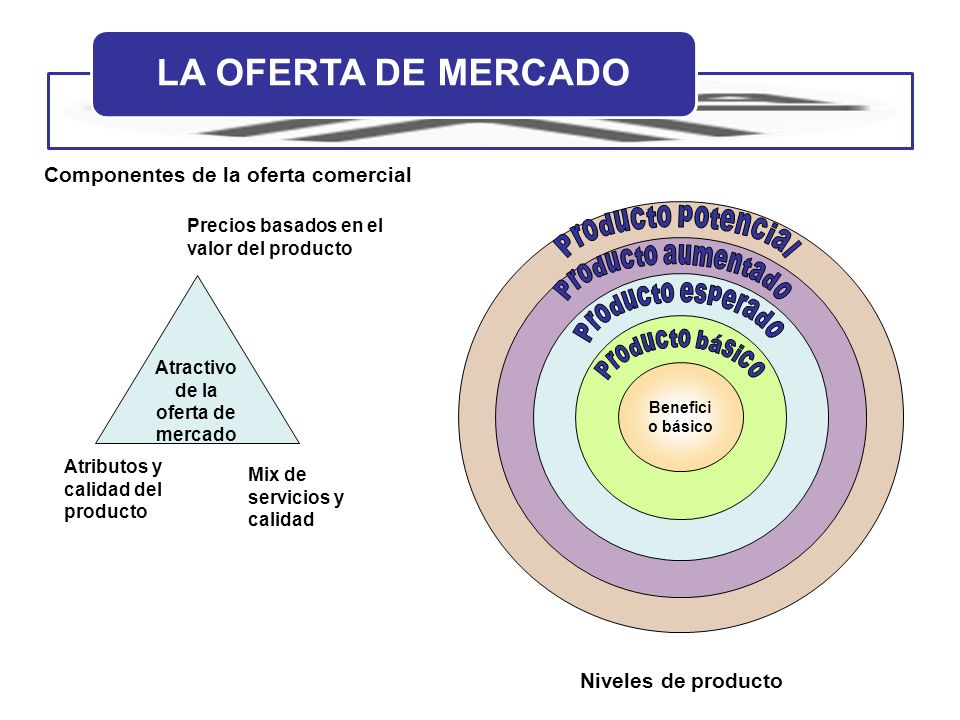 LA OFERTA DE MERCADO

Componentes de la oferta comercial

Precios basados en el valor del producto

Atractivo de la oferta de mercado

Atributos y calidad del producto

Mix de servicios y calidad

Producto potencial

Producto aumentado

Producto esperado

Producto básico

Benefici o básico

Niveles de producto